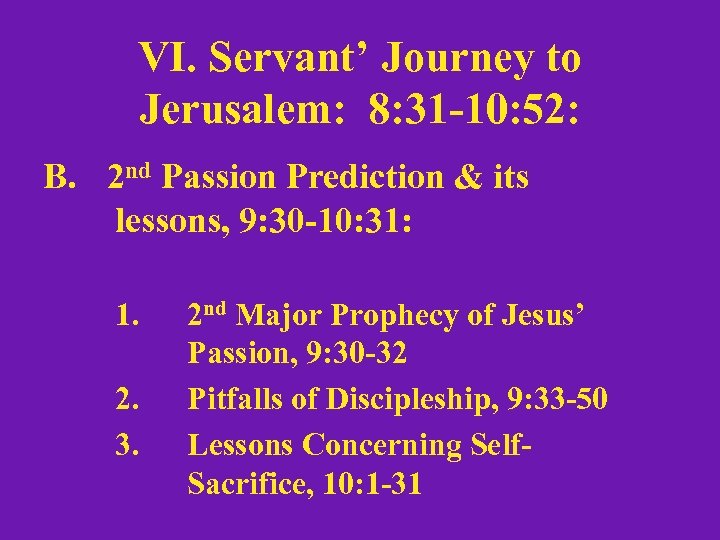 VI. Servant’ Journey to Jerusalem: 8:31-10:52:

B. 2nd Passion Prediction & its lessons, 9:30-10:31:

1. 2nd Major Prophecy of Jesus’ Passion, 9:30-32
2. Pitfalls of Discipleship, 9:33-50
3. Lessons Concerning Self-Sacrifice, 10:1-31